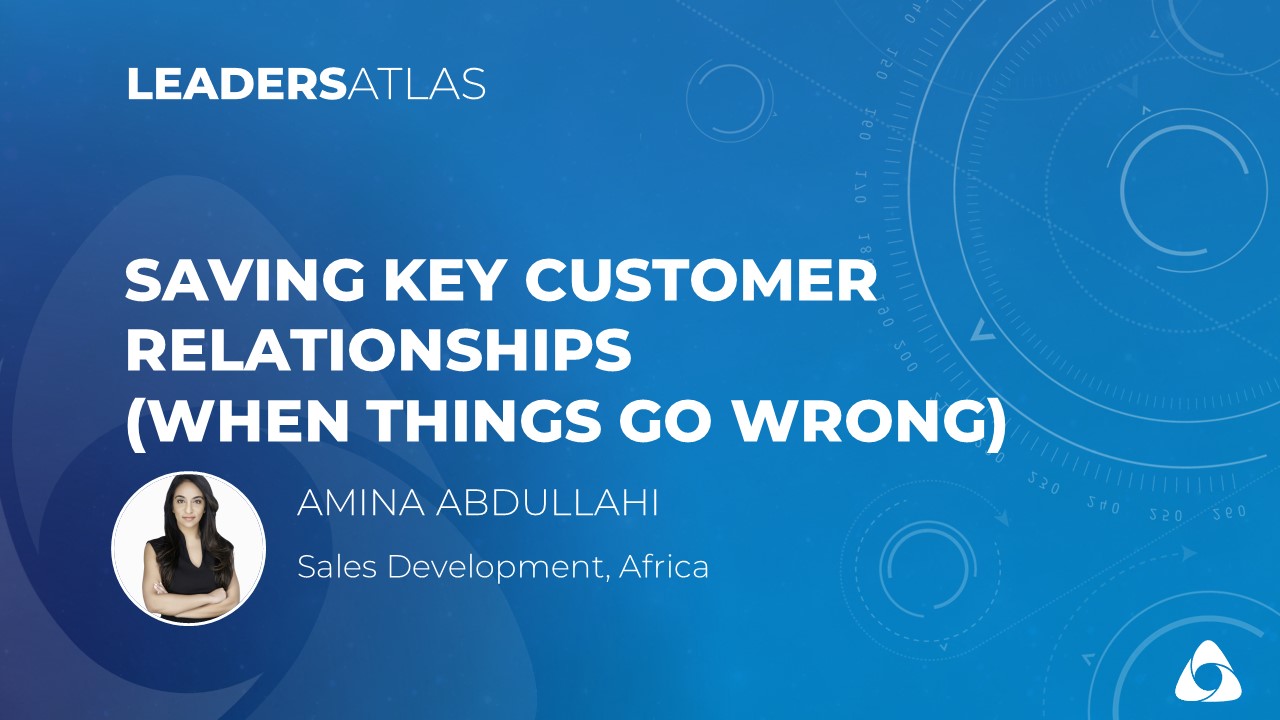 LEADERSATLAS

SAVING KEY CUSTOMER RELATIONSHIPS (WHEN THINGS GO WRONG)

AMINA ABDULLAHI

Sales Development, Africa